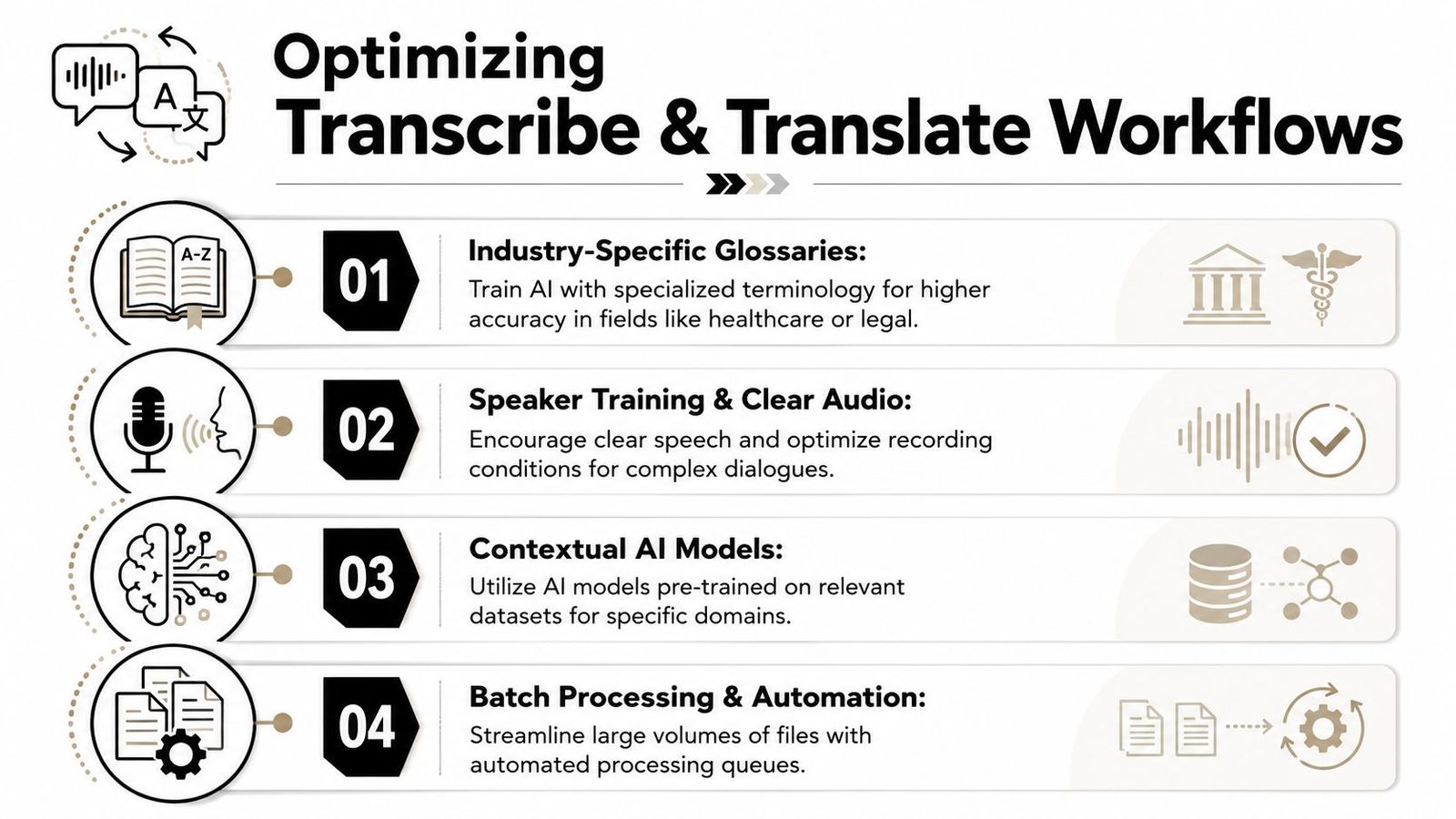 A 文

Optimizing
Transcribe & Translate Workflows

A-Z

01

Industry-Specific Glossaries:
Train AI with specialized terminology for higher accuracy in fields like healthcare or legal.

02

Speaker Training & Clear Audio:
Encourage clear speech and optimize recording conditions for complex dialogues.

03

Contextual AI Models:
Utilize AI models pre-trained on relevant datasets for specific domains.

04

Batch Processing & Automation:
Streamline large volumes of files with automated processing queues.